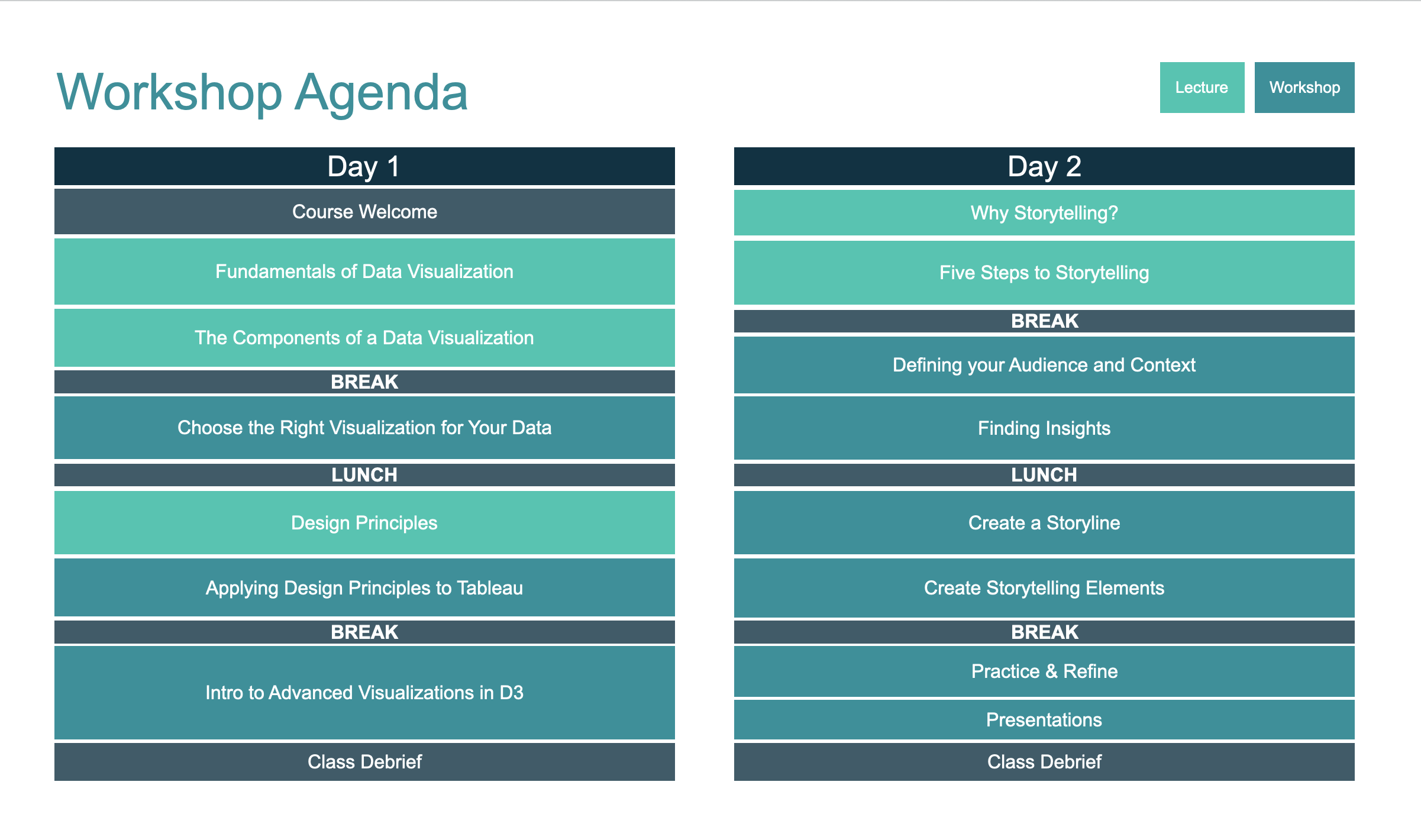 Workshop Agenda

Lecture
Workshop

Day 1

Course Welcome

Fundamentals of Data Visualization

The Components of a Data Visualization

BREAK

Choose the Right Visualization for Your Data

LUNCH

Design Principles

Applying Design Principles to Tableau

BREAK

Intro to Advanced Visualizations in D3

Class Debrief

Day 2

Why Storytelling?

Five Steps to Storytelling

BREAK

Defining your Audience and Context

Finding Insights

LUNCH

Create a Storyline

Create Storytelling Elements

BREAK

Practice & Refine

Presentations

Class Debrief